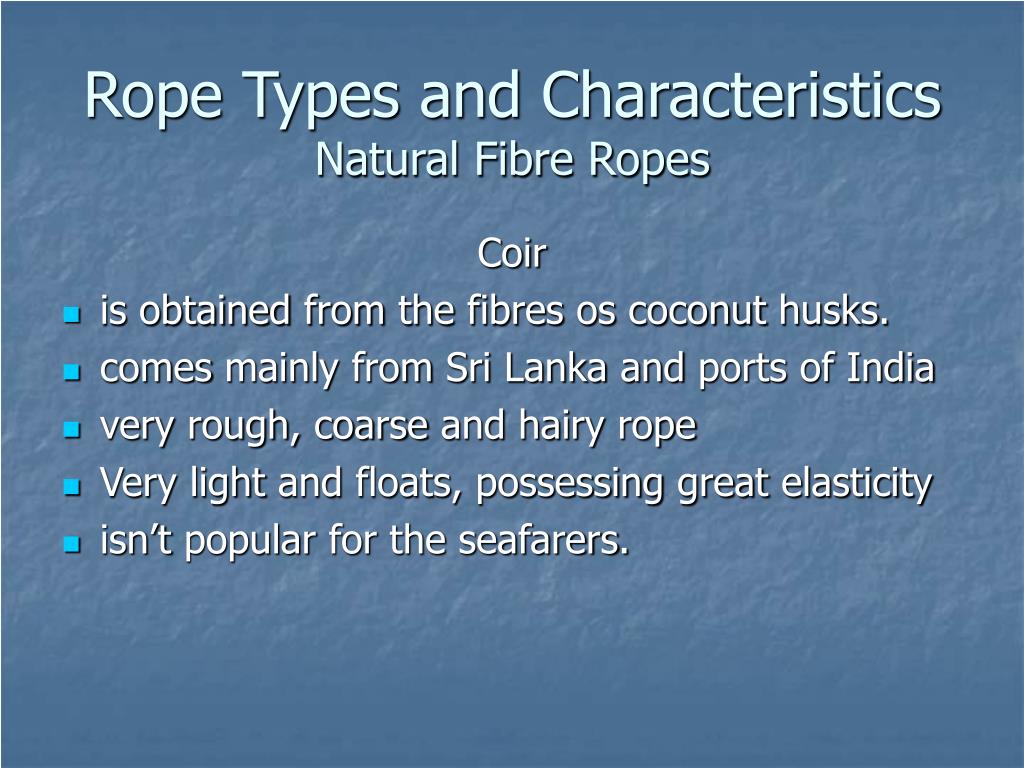 Rope Types and Characteristics
Natural Fibre Ropes

Coir

- is obtained from the fibres os coconut husks.
- comes mainly from Sri Lanka and ports of India
- very rough, coarse and hairy rope
- Very light and floats, possessing great elasticity
- isn’t popular for the seafarers.